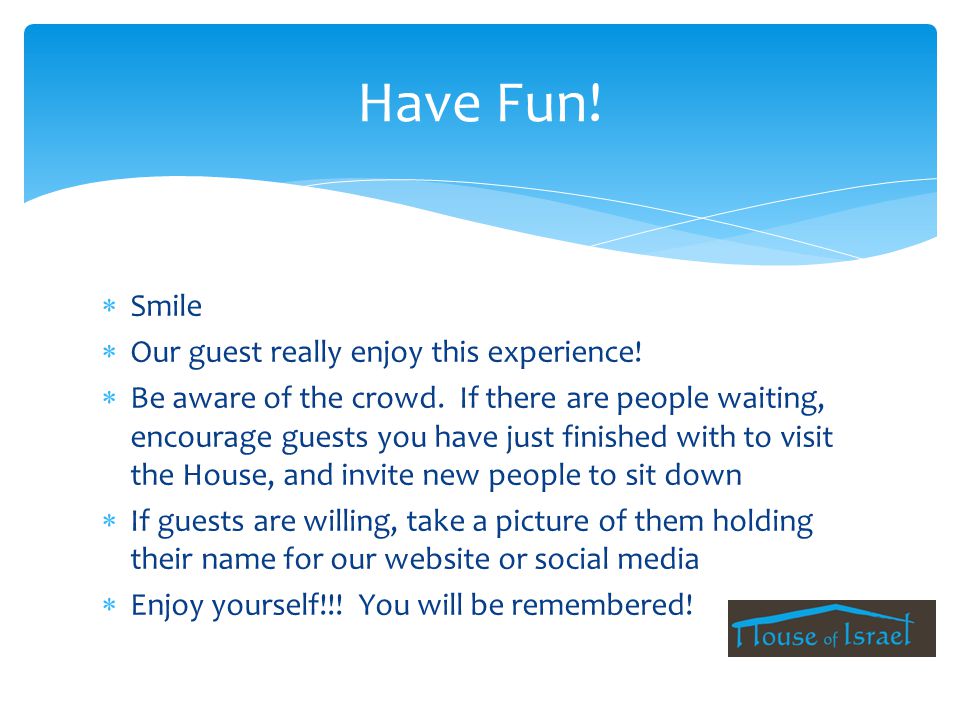 Have Fun!

* Smile
* Our guest really enjoy this experience!
* Be aware of the crowd.  If there are people waiting, encourage guests you have just finished with to visit the House, and invite new people to sit down
* If guests are willing, take a picture of them holding their name for our website or social media
* Enjoy yourself!!!  You will be remembered!

House of Israel